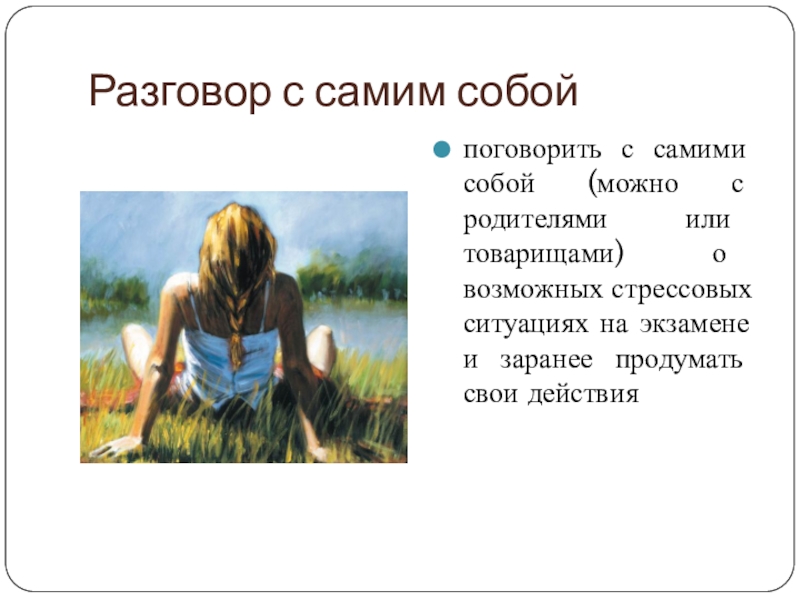 Разговор с самим собой

поговорить с самими собой (можно с родителями или товарищами) о возможных стрессовых ситуациях на экзамене и заранее продумать свои действия